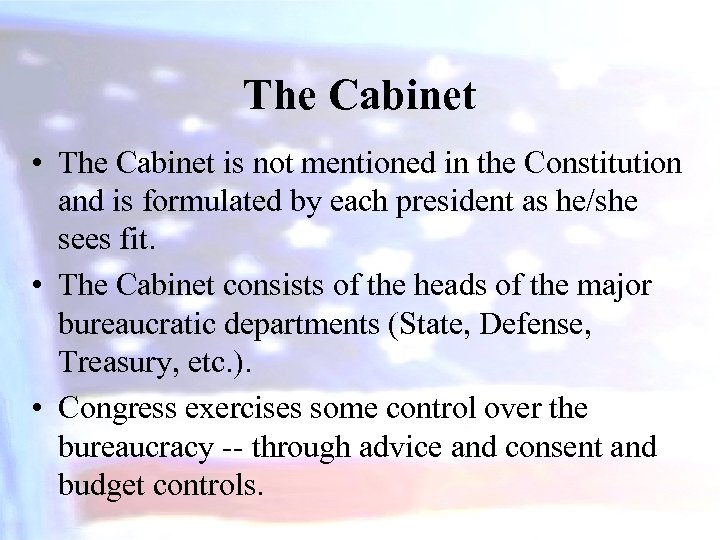 The Cabinet

• The Cabinet is not mentioned in the Constitution and is formulated by each president as he/she sees fit.
• The Cabinet consists of the heads of the major bureaucratic departments (State, Defense, Treasury, etc.).
• Congress exercises some control over the bureaucracy -- through advice and consent and budget controls.